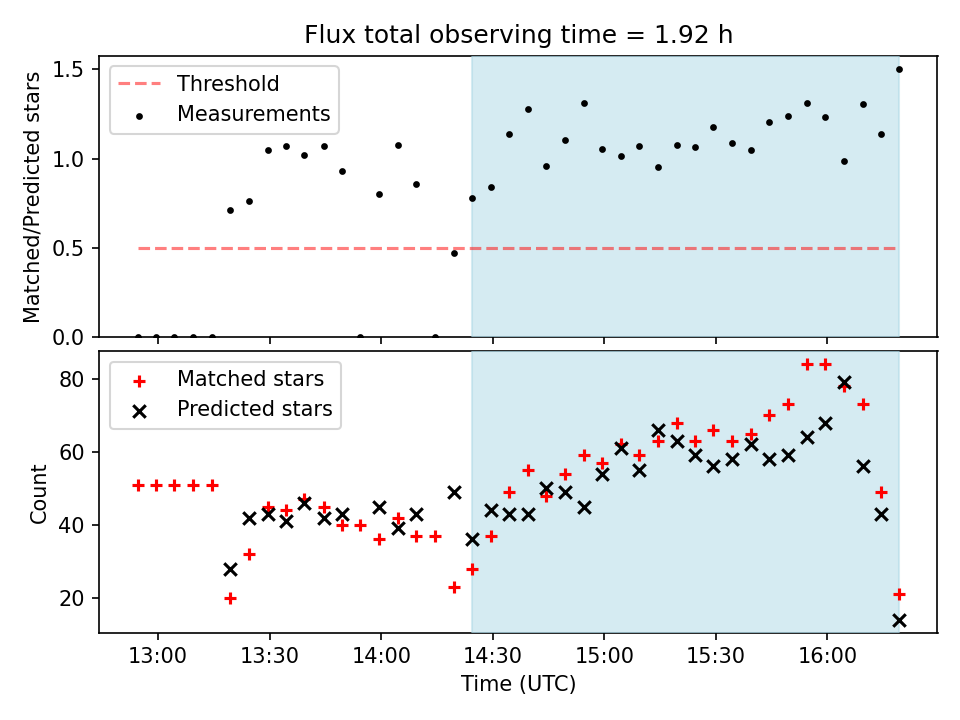 Flux total observing time = 1.92 h

Threshold
Measurements

Matched/Predicted stars

1.5
1.0
0.5
0.0

Matched stars
Predicted stars

Count

80
60
40
20

13:00
13:30
14:00
14:30
15:00
15:30
16:00

Time (UTC)